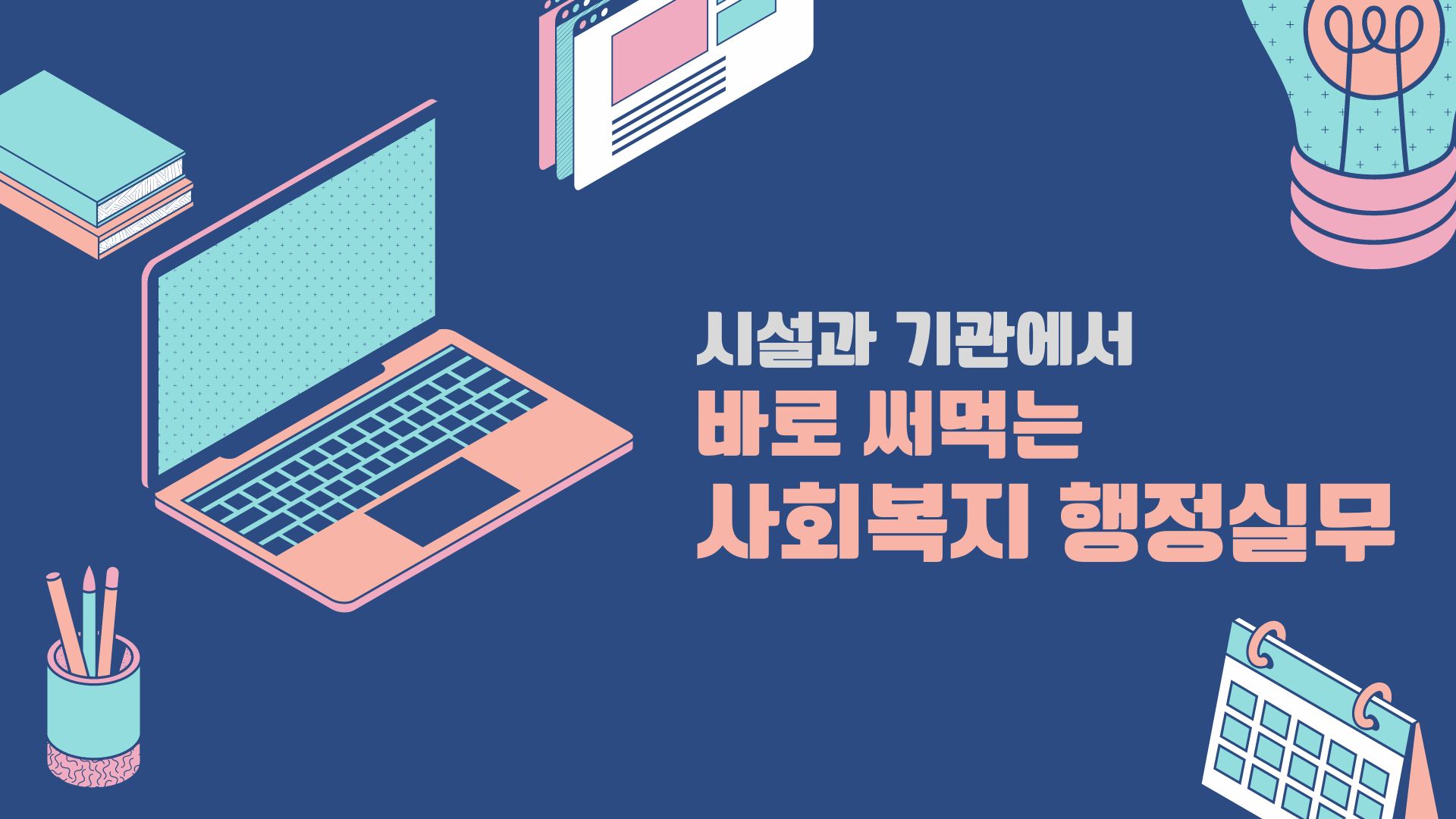 시설과 기관에서
바로 써먹는
사회복지 행정실무